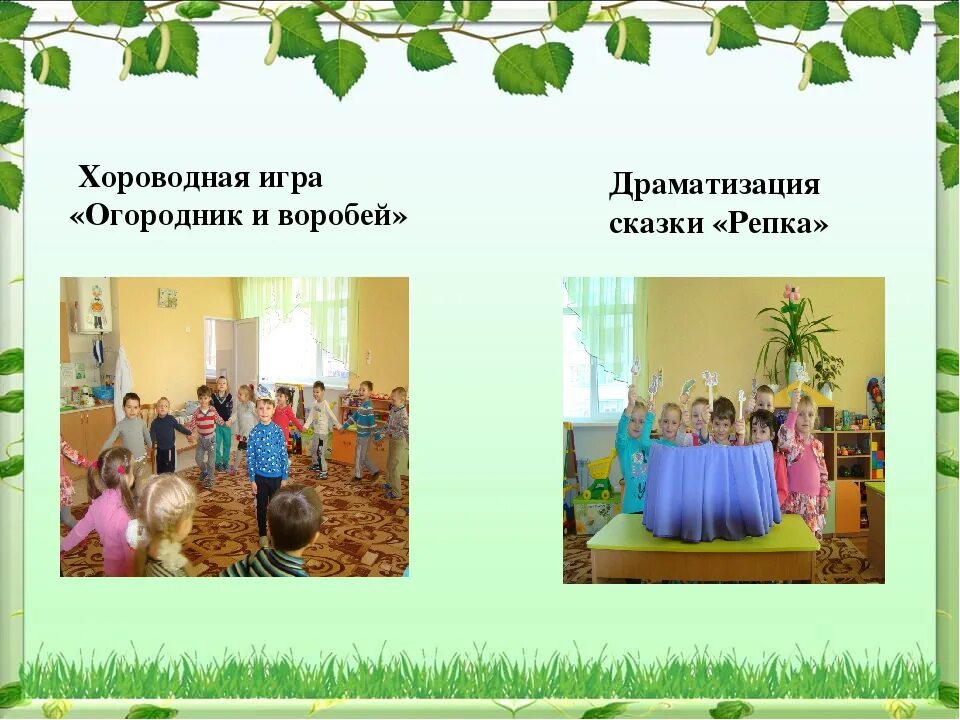 Хороводная игра «Огородник и воробей»

Драматизация сказки «Репка»